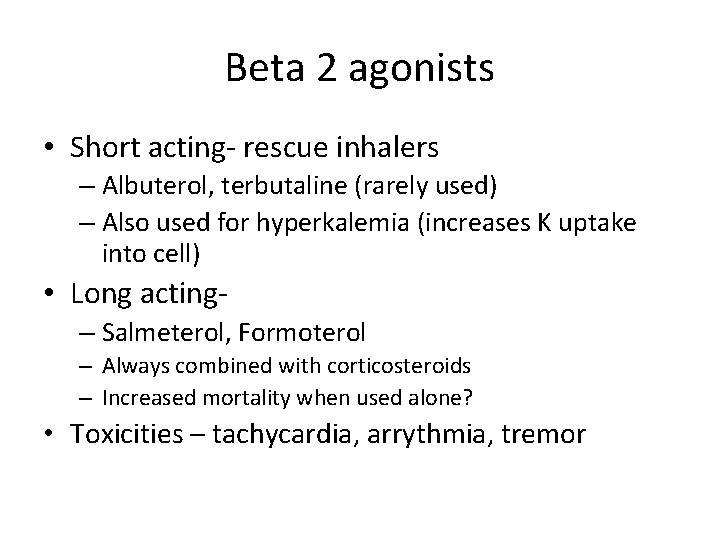 Beta 2 agonists

• Short acting- rescue inhalers
– Albuterol, terbutaline (rarely used)
– Also used for hyperkalemia (increases K uptake into cell)

• Long acting-
– Salmeterol, Formoterol
– Always combined with corticosteroids
– Increased mortality when used alone?

• Toxicities – tachycardia, arrythmia, tremor